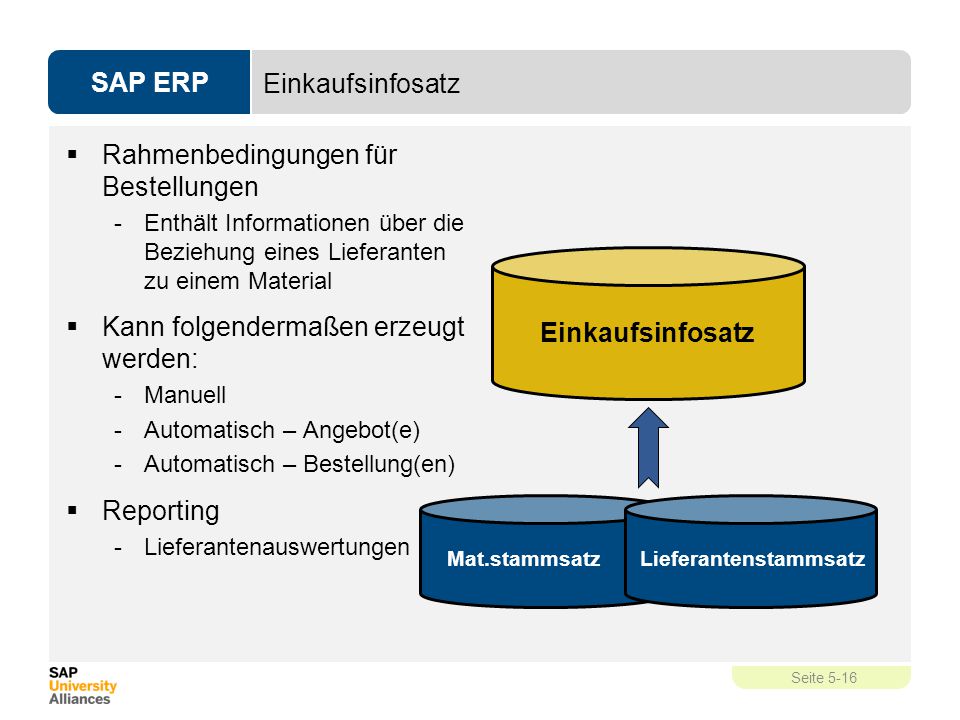 SAP ERP

Einkaufsinfosatz

▪ Rahmenbedingungen für Bestellungen
- Enthält Informationen über die Beziehung eines Lieferanten zu einem Material

▪ Kann folgendermaßen erzeugt werden:
- Manuell
- Automatisch – Angebot(e)
- Automatisch – Bestellung(en)

▪ Reporting
- Lieferantenauswertungen

Einkaufsinfosatz

Mat.stammsatz

Lieferantenstammsatz

SAP University Alliances

Seite 5-16